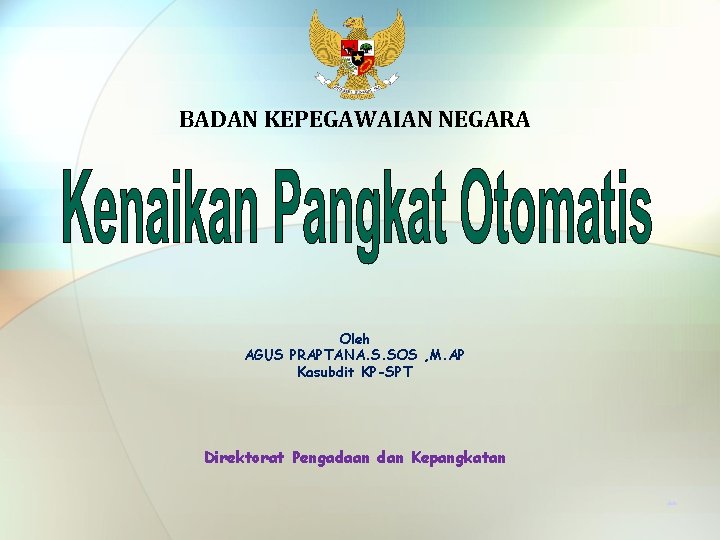 BADAN KEPEGAWAIAN NEGARA

Kenaikan Pangkat Otomatis

Oleh
AGUS PRAPTANA.S.SOS ,M.AP
Kasubdit KP-SPT

Direktorat Pengadaan dan Kepangkatan